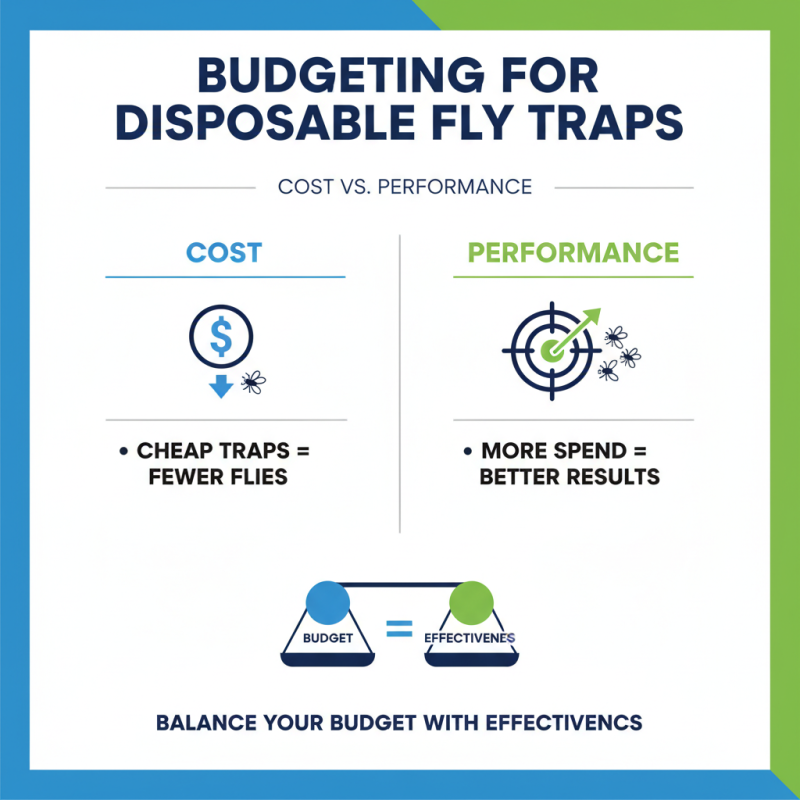 BUDGETING FOR DISPOSABLE FLY TRAPS

COST VS. PERFORMANCE

COST

$

• CHEAP TRAPS = FEWER FLIES

PERFORMANCE

• MORE SPEND = BETTER RESULTS

BUDGET = EFFECTIVENES

BALANCE YOUR BUDGET WITH EFFECTIVENCS